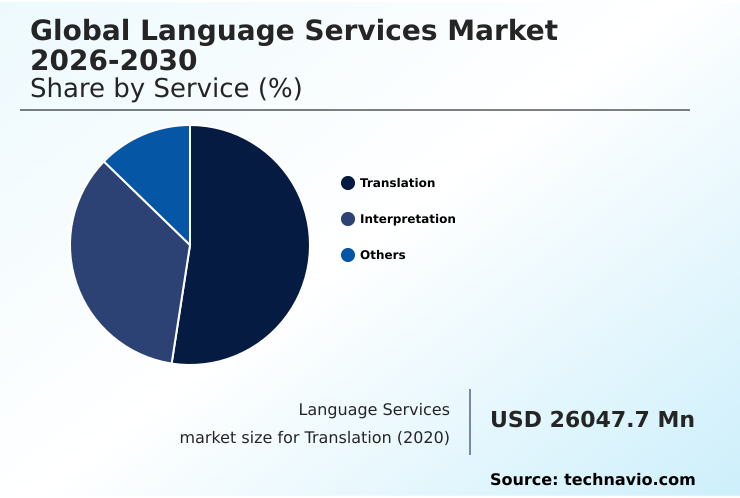 Global Language Services Market 2026-2030
Share by Service (%)

Translation
Interpretation
Others

Language Services market size for Translation (2020)

USD 26047.7 Mn

Source: technavio.com